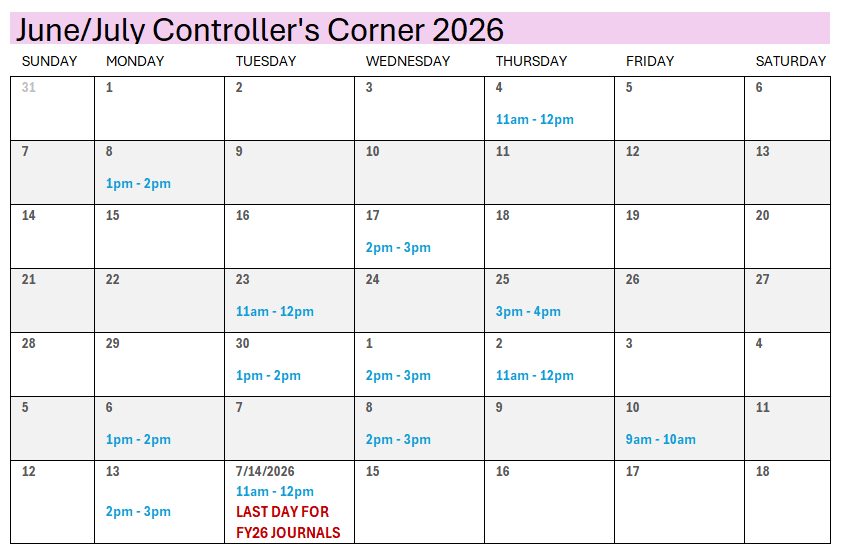 June/July Controller's Corner 2026

| SUNDAY | MONDAY | TUESDAY | WEDNESDAY | THURSDAY | FRIDAY | SATURDAY |
|---|---|---|---|---|---|---|
| 31 | 1 | 2 | 3 | 4 11am - 12pm | 5 | 6 |
| 7 | 8 1pm - 2pm | 9 | 10 | 11 | 12 | 13 |
| 14 | 15 | 16 | 17 2pm - 3pm | 18 | 19 | 20 |
| 21 | 22 | 23 11am - 12pm | 24 | 25 3pm - 4pm | 26 | 27 |
| 28 | 29 | 30 1pm - 2pm | 1 2pm - 3pm | 2 11am - 12pm | 3 | 4 |
| 5 | 6 1pm - 2pm | 7 | 8 2pm - 3pm | 9 | 10 9am - 10am | 11 |
| 12 | 13 2pm - 3pm | 7/14/2026 11am - 12pm LAST DAY FOR FY26 JOURNALS | 15 | 16 | 17 | 18 |